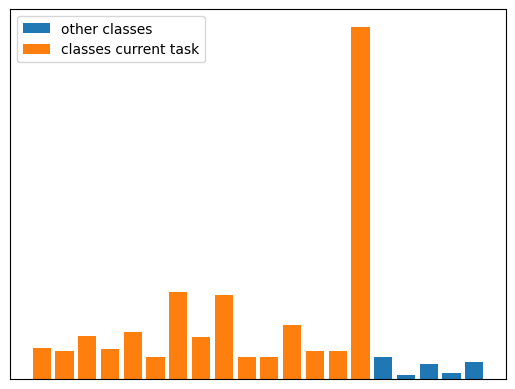 other classes
classes current task